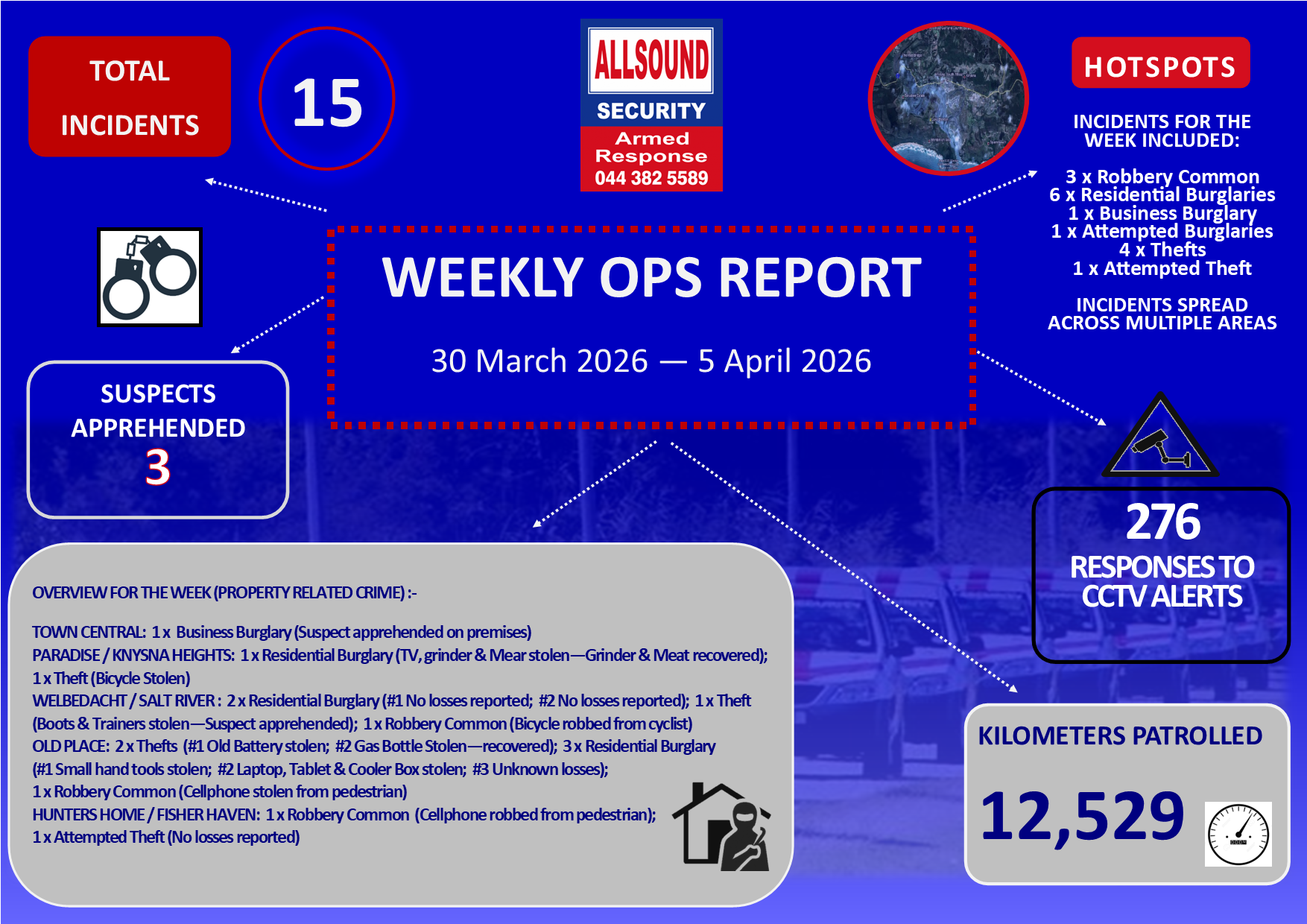 TOTAL INCIDENTS

15

ALLSOUND
SECURITY
Armed Response
044 382 5589

HOTSPOTS

INCIDENTS FOR THE WEEK INCLUDED:

3 x Robbery Common
6 x Residential Burglaries
1 x Business Burglary
1 x Attempted Burglaries
4 x Thefts
1 x Attempted Theft

INCIDENTS SPREAD ACROSS MULTIPLE AREAS

WEEKLY OPS REPORT

30 March 2026 — 5 April 2026

SUSPECTS APPREHENDED
3

276
RESPONSES TO CCTV ALERTS

OVERVIEW FOR THE WEEK (PROPERTY RELATED CRIME) :-

TOWN CENTRAL: 1 x Business Burglary (Suspect apprehended on premises)
PARADISE / KNYSNA HEIGHTS: 1 x Residential Burglary (TV, grinder & Mear stolen—Grinder & Meat recovered); 1 x Theft (Bicycle Stolen)
WELBEDACHT / SALT RIVER : 2 x Residential Burglary (#1 No losses reported; #2 No losses reported); 1 x Theft (Boots & Trainers stolen—Suspect apprehended); 1 x Robbery Common (Bicycle robbed from cyclist)
OLD PLACE: 2 x Thefts (#1 Old Battery stolen; #2 Gas Bottle Stolen—recovered); 3 x Residential Burglary (#1 Small hand tools stolen; #2 Laptop, Tablet & Cooler Box stolen; #3 Unknown losses);
1 x Robbery Common (Cellphone stolen from pedestrian)
HUNTERS HOME / FISHER HAVEN: 1 x Robbery Common (Cellphone robbed from pedestrian);
1 x Attempted Theft (No losses reported)

KILOMETERS PATROLLED

12,529